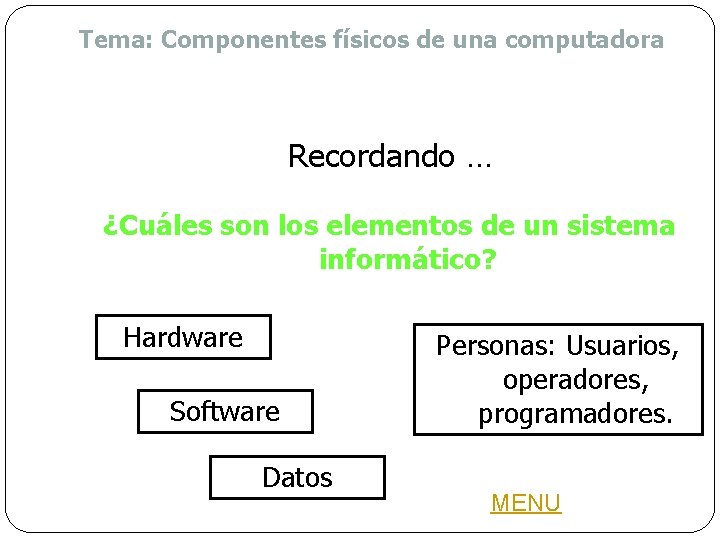 Tema: Componentes físicos de una computadora

Recordando …

¿Cuáles son los elementos de un sistema informático?

Hardware

Software

Datos

Personas: Usuarios, operadores, programadores.

MENU